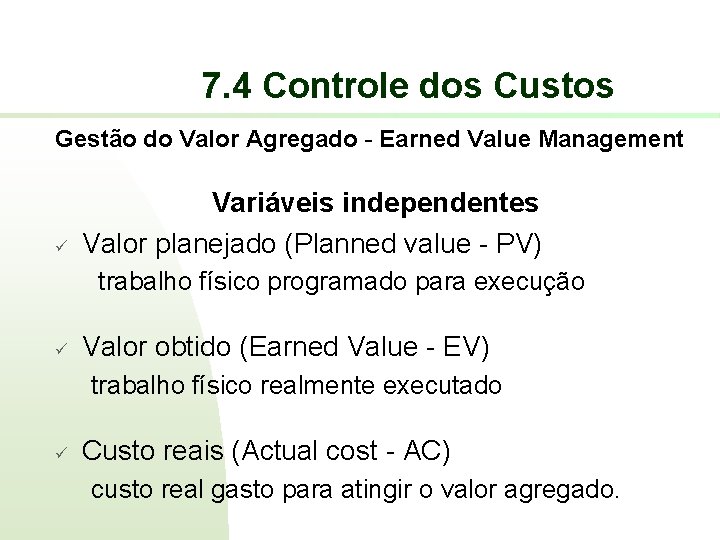 7.4 Controle dos Custos

Gestão do Valor Agregado - Earned Value Management

Variáveis independentes

✓ Valor planejado (Planned value - PV)
trabalho físico programado para execução

✓ Valor obtido (Earned Value - EV)
trabalho físico realmente executado

✓ Custo reais (Actual cost - AC)
custo real gasto para atingir o valor agregado.